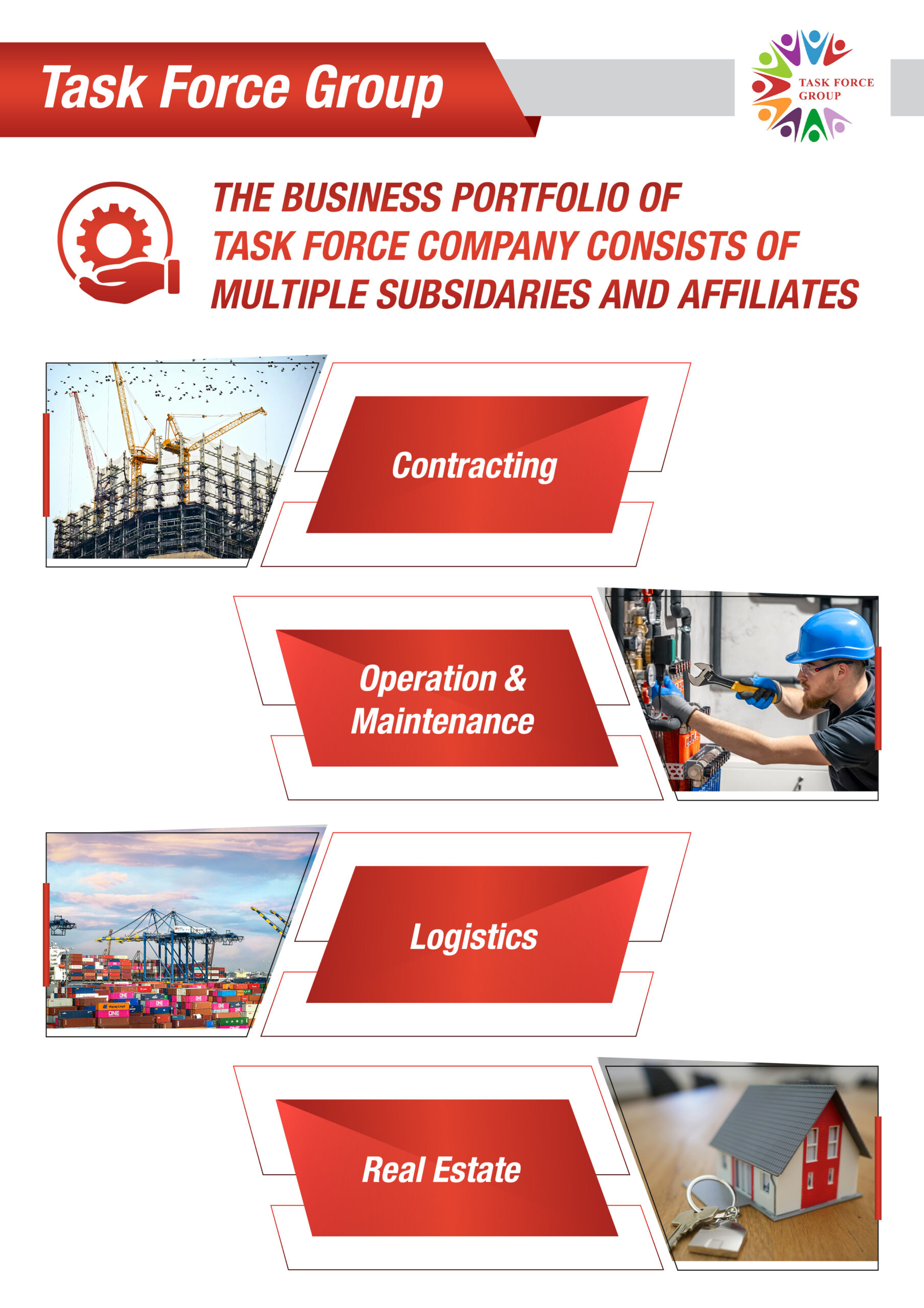 Task Force Group

TASK FORCE GROUP

THE BUSINESS PORTFOLIO OF TASK FORCE COMPANY CONSISTS OF MULTIPLE SUBSIDARIES AND AFFILIATES

Contracting

Operation & Maintenance

Logistics

Real Estate